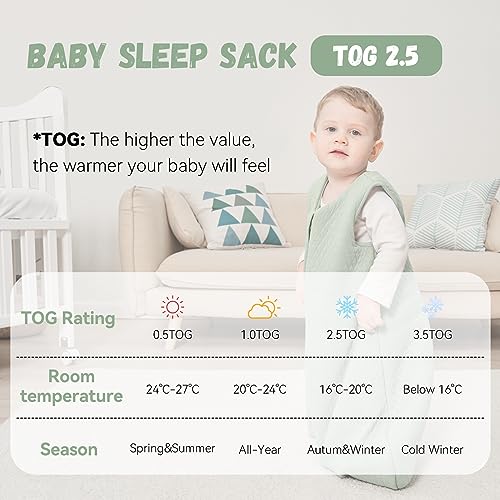 BABY SLEEP SACK TOG 2.5

*TOG: The higher the value, the warmer your baby will feel

| TOG Rating | 0.5TOG | 1.0TOG | 2.5TOG | 3.5TOG |
|---|---|---|---|---|
| Room temperature | 24℃-27℃ | 20℃-24℃ | 16℃-20℃ | Below 16℃ |
| Season | Spring&Summer | All-Year | Autum&Winter | Cold Winter |